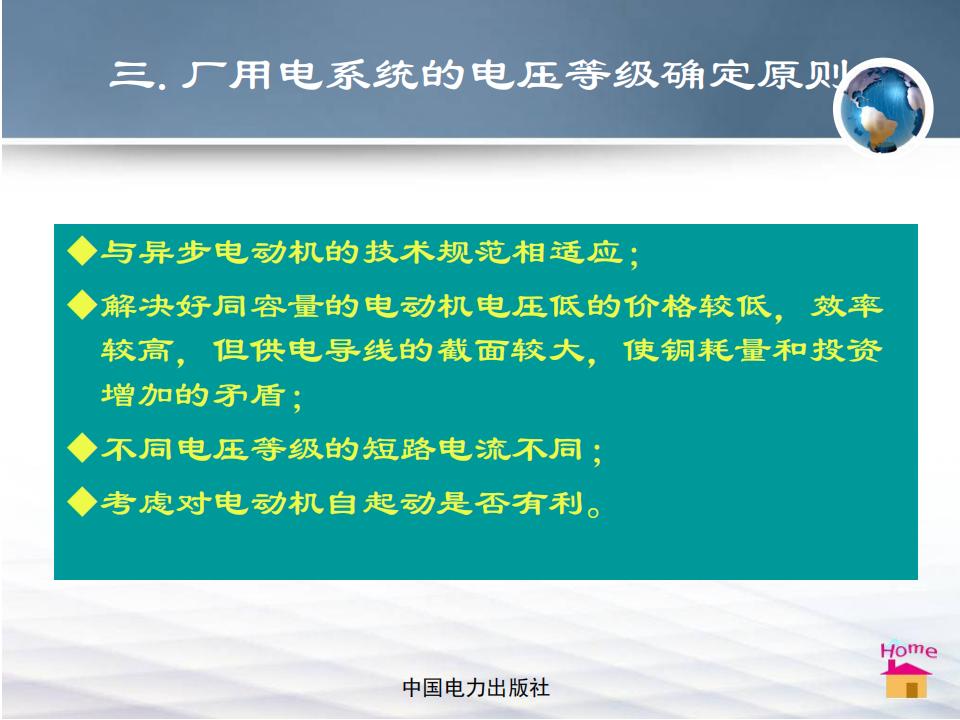 三. 厂用电系统的电压等级确定原则

◆与异步电动机的技术规范相适应；

◆解决好同容量的电动机电压低的价格较低，效率较高，但供电导线的截面较大，使铜耗量和投资增加的矛盾；

◆不同电压等级的短路电流不同；

◆考虑对电动机自起动是否有利。

Home

中国电力出版社